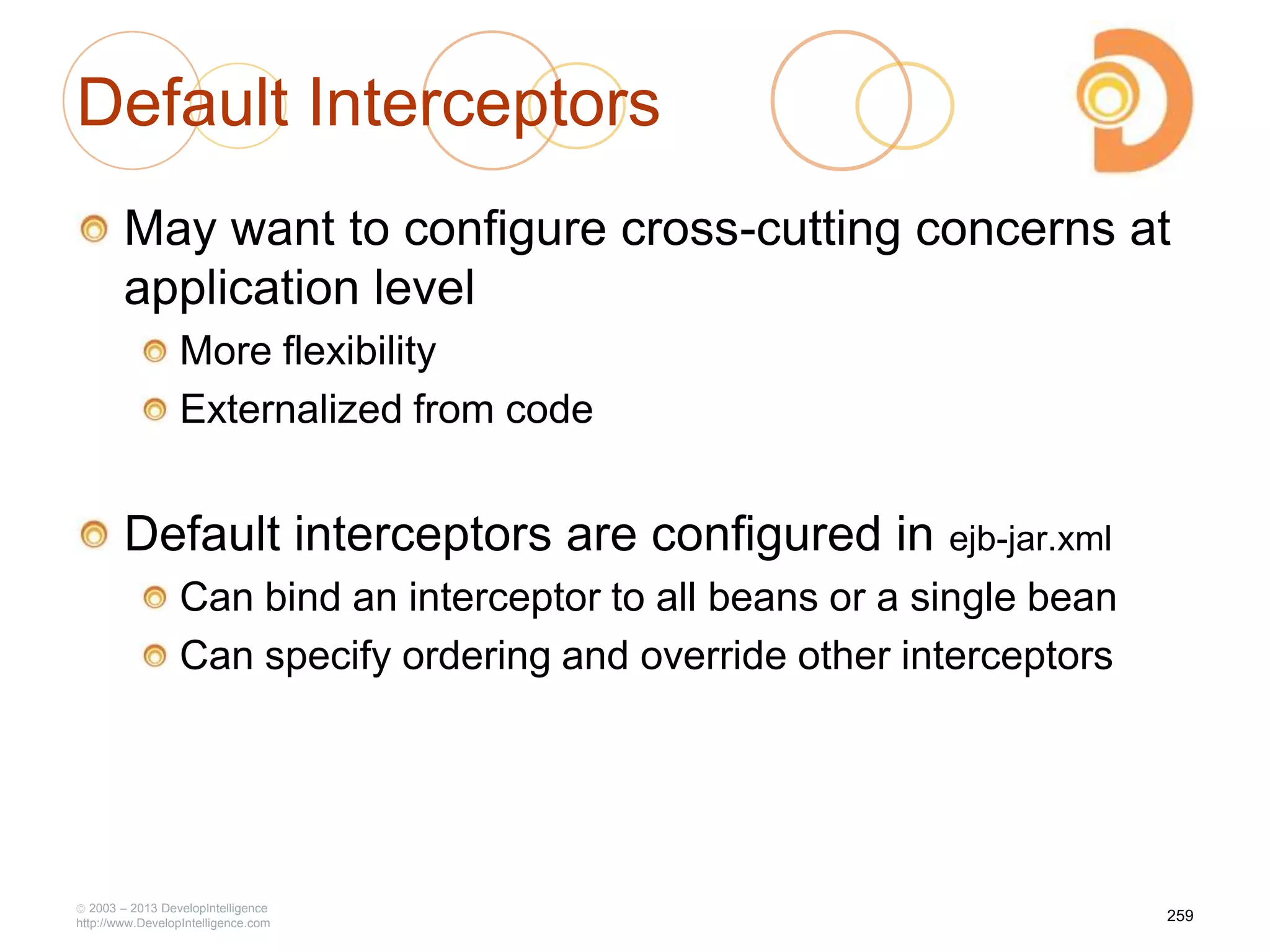 Default Interceptors

May want to configure cross-cutting concerns at application level

More flexibility

Externalized from code

Default interceptors are configured in ejb-jar.xml

Can bind an interceptor to all beans or a single bean

Can specify ordering and override other interceptors

© 2003 – 2013 DevelopIntelligence
http://www.DevelopIntelligence.com

259